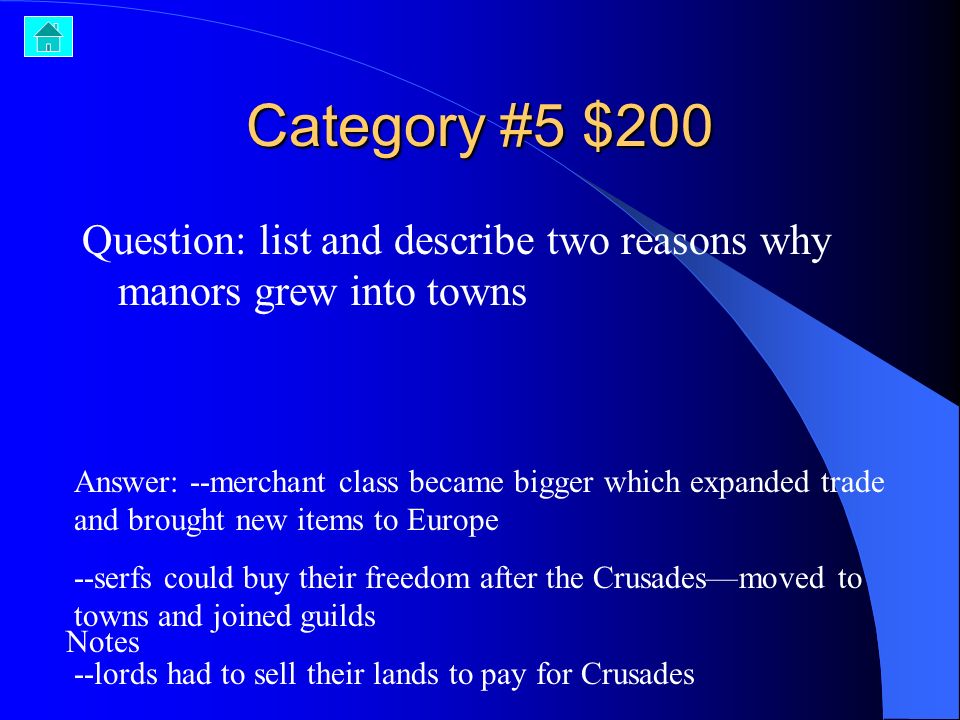 Category #5 $200

Question: list and describe two reasons why manors grew into towns

Answer: --merchant class became bigger which expanded trade and brought new items to Europe

--serfs could buy their freedom after the Crusades—moved to towns and joined guilds

Notes

--lords had to sell their lands to pay for Crusades